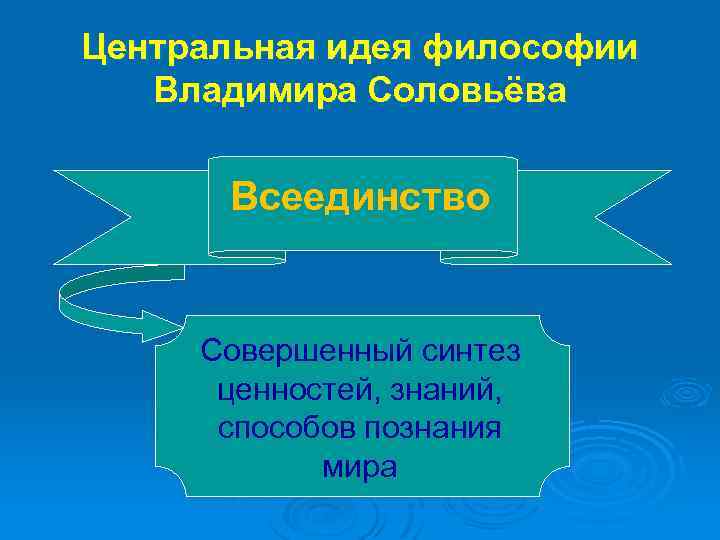 Центральная идея философии Владимира Соловьёва

Всеединство

Совершенный синтез ценностей, знаний, способов познания мира